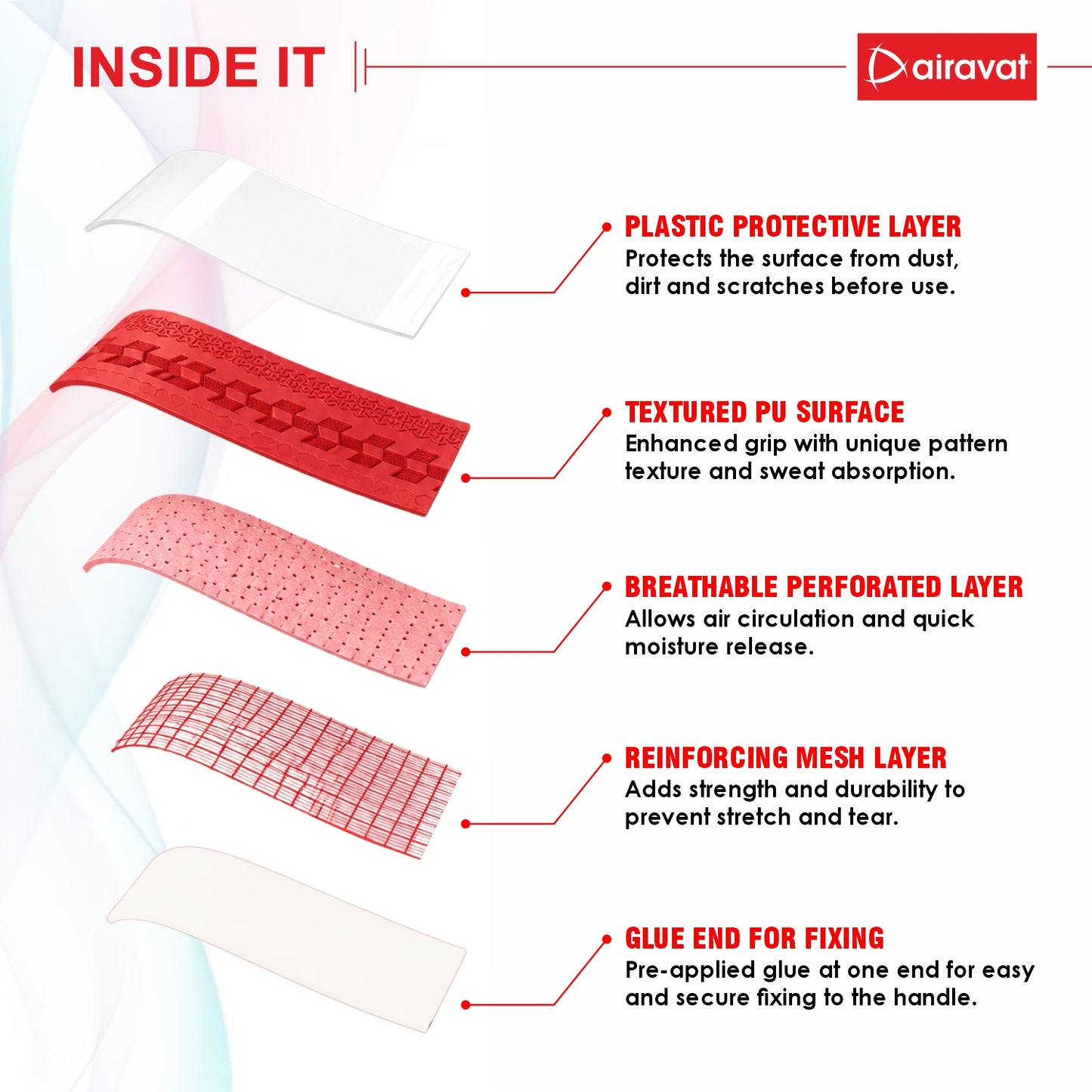 INSIDE IT

airavat

PLASTIC PROTECTIVE LAYER
Protects the surface from dust, dirt and scratches before use.

TEXTURED PU SURFACE
Enhanced grip with unique pattern texture and sweat absorption.

BREATHABLE PERFORATED LAYER
Allows air circulation and quick moisture release.

REINFORCING MESH LAYER
Adds strength and durability to prevent stretch and tear.

GLUE END FOR FIXING
Pre-applied glue at one end for easy and secure fixing to the handle.